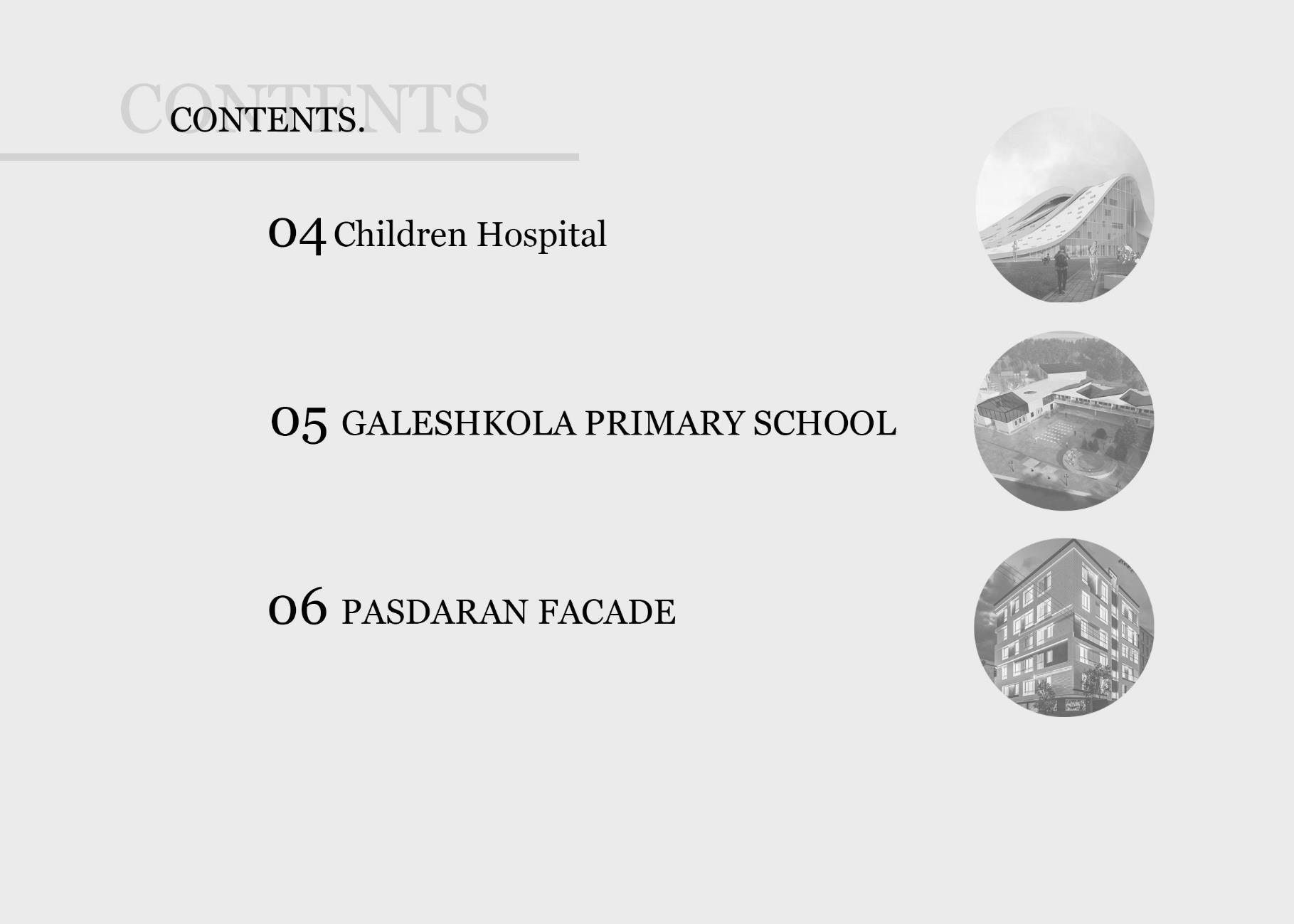 CONTENTS
CONTENTS.

04 Children Hospital

05 GALESHKOLA PRIMARY SCHOOL

06 PASDARAN FACADE